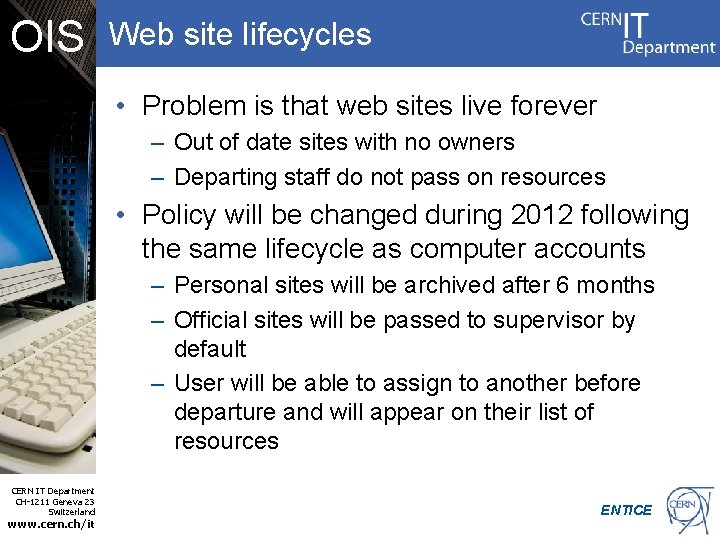 OIS

Web site lifecycles

CERN IT Department

• Problem is that web sites live forever
– Out of date sites with no owners
– Departing staff do not pass on resources
• Policy will be changed during 2012 following the same lifecycle as computer accounts
– Personal sites will be archived after 6 months
– Official sites will be passed to supervisor by default
– User will be able to assign to another before departure and will appear on their list of resources

CERN IT Department
CH-1211 Geneva 23
Switzerland
www.cern.ch/it

ENTICE

CERN